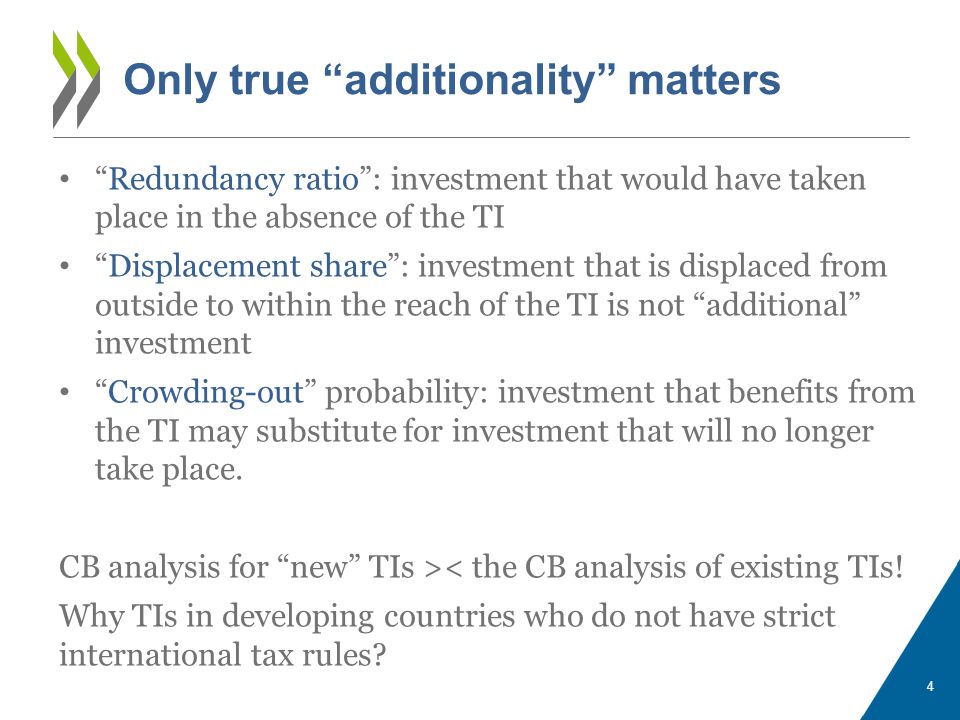 Only true “additionality” matters

• “Redundancy ratio”: investment that would have taken place in the absence of the TI

• “Displacement share”: investment that is displaced from outside to within the reach of the TI is not “additional” investment

• “Crowding-out” probability: investment that benefits from the TI may substitute for investment that will no longer take place.

CB analysis for “new” TIs >< the CB analysis of existing TIs!

Why TIs in developing countries who do not have strict international tax rules?

4